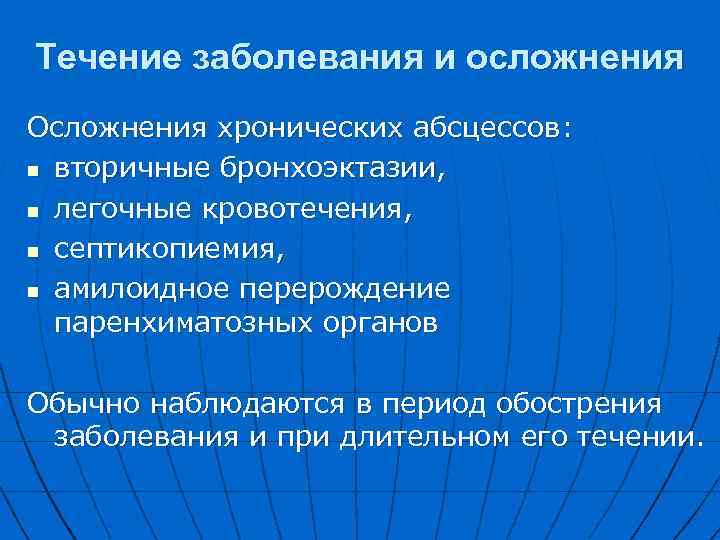 Течение заболевания и осложнения

Осложнения хронических абсцессов:
- вторичные бронхоэктазии,
- легочные кровотечения,
- септикопиемия,
- амилоидное перерождение паренхиматозных органов

Обычно наблюдаются в период обострения заболевания и при длительном его течении.